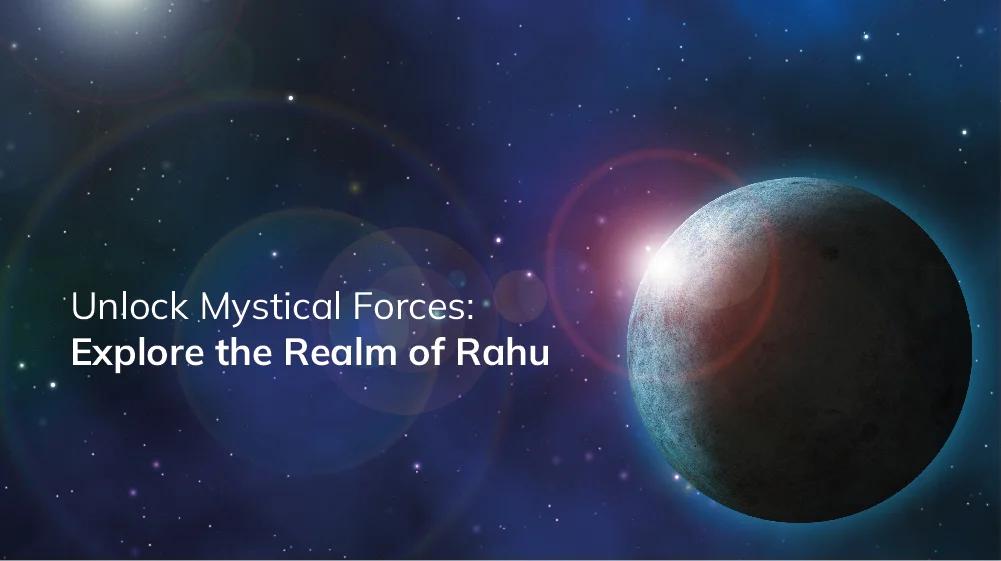 Unlock Mystical Forces:
Explore the Realm of Rahu